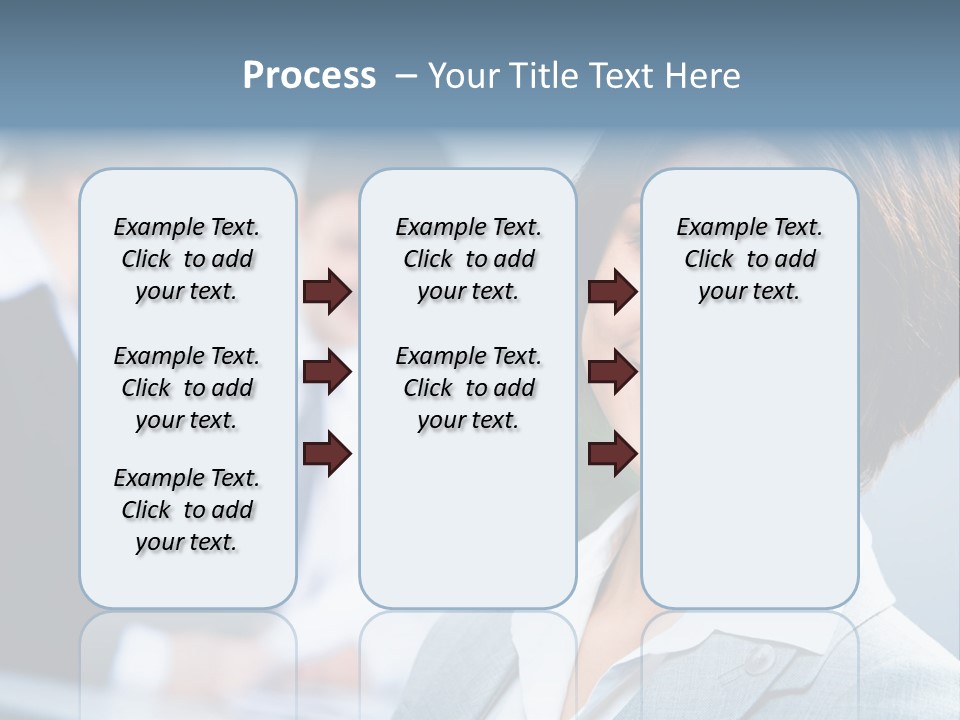 Process – Your Title Text Here

Example Text. Click to add your text.

Example Text. Click to add your text.

Example Text. Click to add your text.

Example Text. Click to add your text.

Example Text. Click to add your text.

Example Text. Click to add your text.